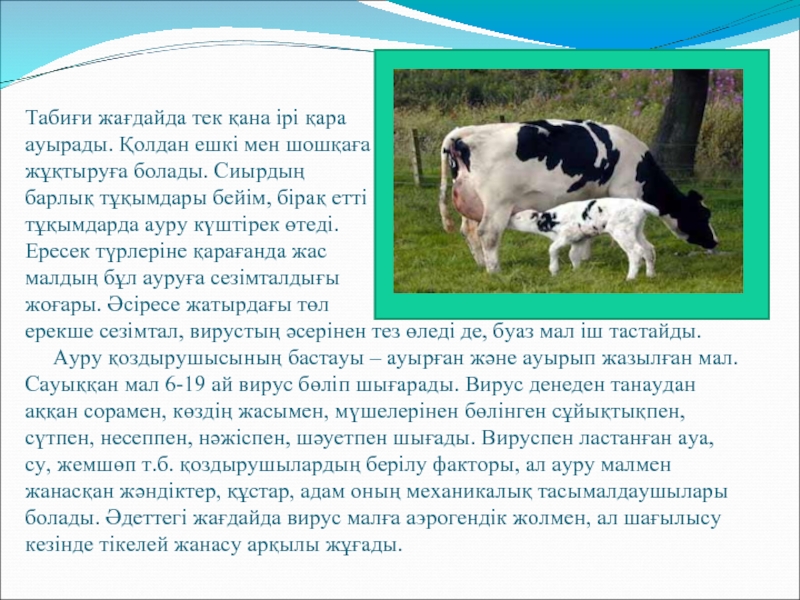 Табиғи жағдайда тек қана ірі қара ауырады. Қолдан ешкі мен шошқаға жұқтыруға болады. Сиырдың барлық тұқымдары бейім, бірақ етті тұқымдарда ауру күштірек өтеді. Ересек түрлеріне қарағанда жас малдың бұл ауруға сезімталдығы жоғары. Әсіресе жатырдағы төл ерекше сезімтал, вирустың әсерінен тез өледі де, буаз мал іш тастайды.

Ауру қоздырушысының бастауы – ауырған және ауырып жазылған мал. Сауыққан мал 6-19 ай вирус бөліп шығарады. Вирус денеден танаудан аққан сорамен, көздің жасымен, мүшелерінен бөлінген сұйықтықпен, сүтпен, несеппен, нәжіспен, шәуетпен шығады. Вируспен ластанған ауа, су, жемшөп т.б. қоздырушылардың берілу факторы, ал ауру малмен жанасқан жәндіктер, құстар, адам оның механикалық тасымалдаушылары болады. Әдеттегі жағдайда вирус малға аэрогендік жолмен, ал шағылысу кезінде тікелей жанасу арқылы жұғады.